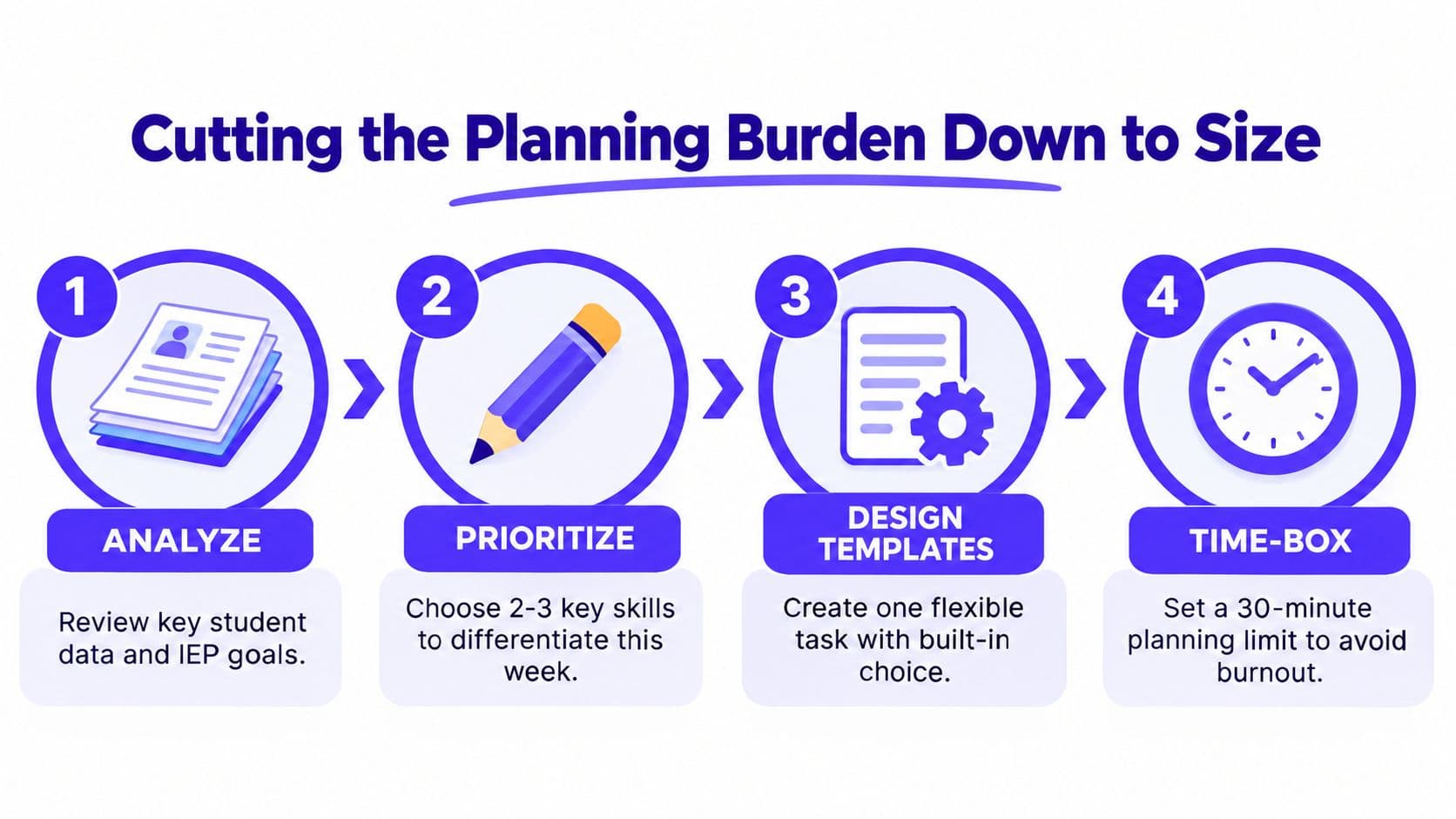 Cutting the Planning Burden Down to Size

1

ANALYZE

Review key student data and IEP goals.

2

PRIORITIZE

Choose 2-3 key skills to differentiate this week.

3

DESIGN TEMPLATES

Create one flexible task with built-in choice.

4

TIME-BOX

Set a 30-minute planning limit to avoid burnout.